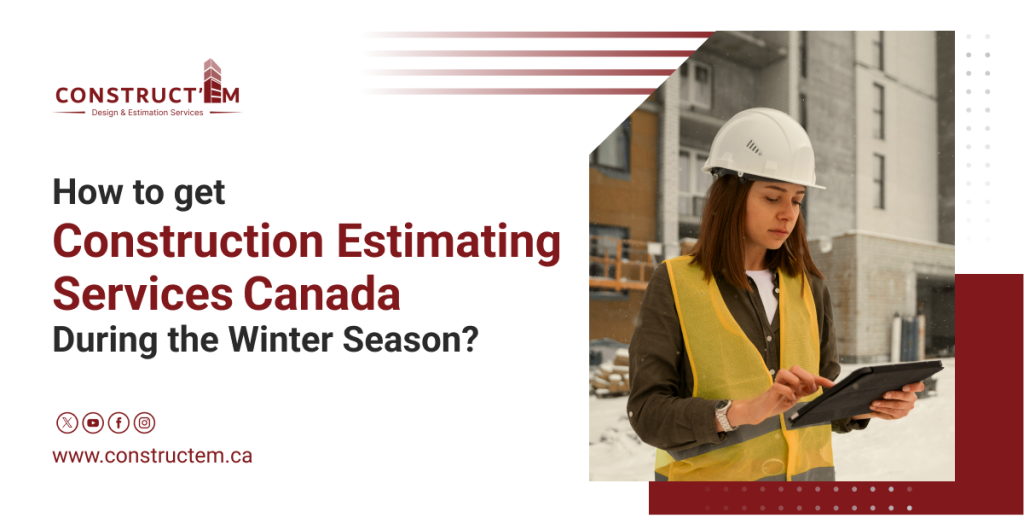 CONSTRUCT'EM
Design & Estimation Services

How to get
Construction Estimating Services Canada
During the Winter Season?

www.constructem.ca